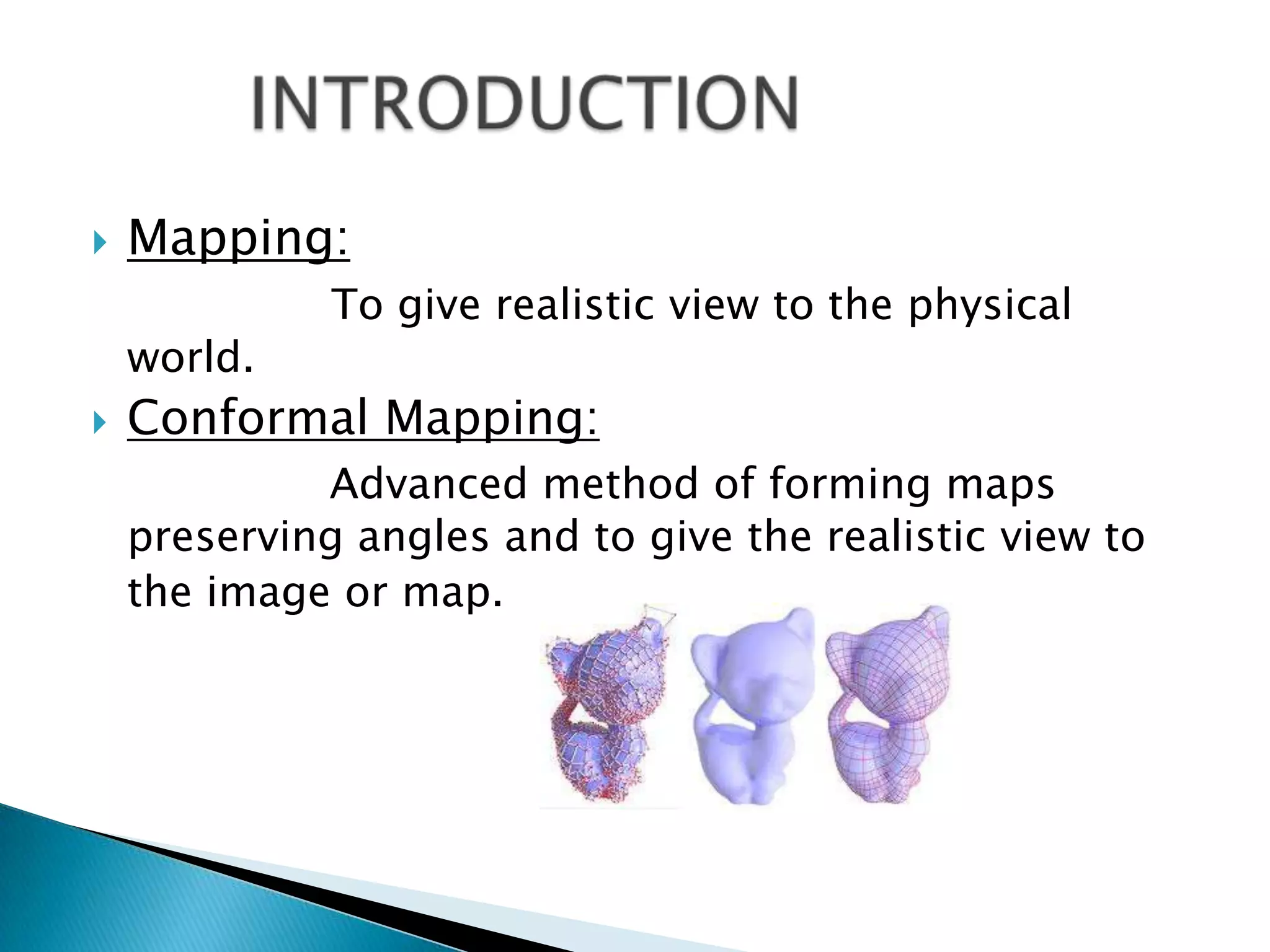 INTRODUCTION

Mapping:

To give realistic view to the physical world.

Conformal Mapping:

Advanced method of forming maps preserving angles and to give the realistic view to the image or map.